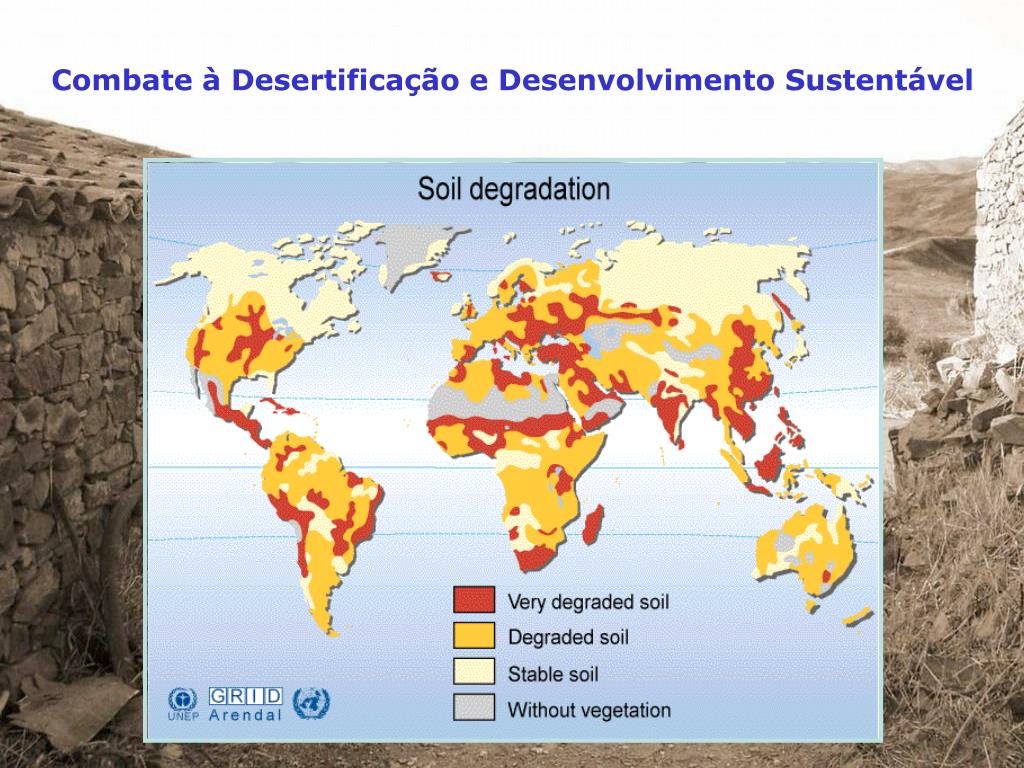 Combate à Desertificação e Desenvolvimento Sustentável

Soil degradation

Very degraded soil
Degraded soil
Stable soil
Without vegetation

UNEP
GRID
Arendal